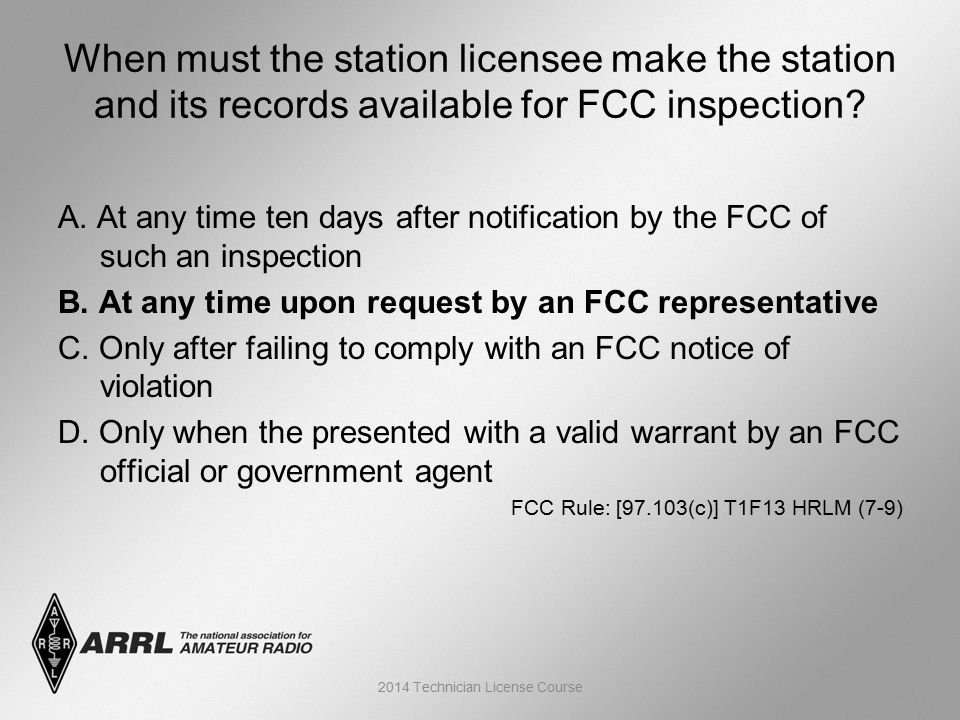 When must the station licensee make the station and its records available for FCC inspection?

A. At any time ten days after notification by the FCC of such an inspection

B. At any time upon request by an FCC representative

C. Only after failing to comply with an FCC notice of violation

D. Only when the presented with a valid warrant by an FCC official or government agent

FCC Rule: [97.103(c)] T1F13 HRLM (7-9)

A R R L

ARRL The national association for AMATEUR RADIO

2014 Technician License Course